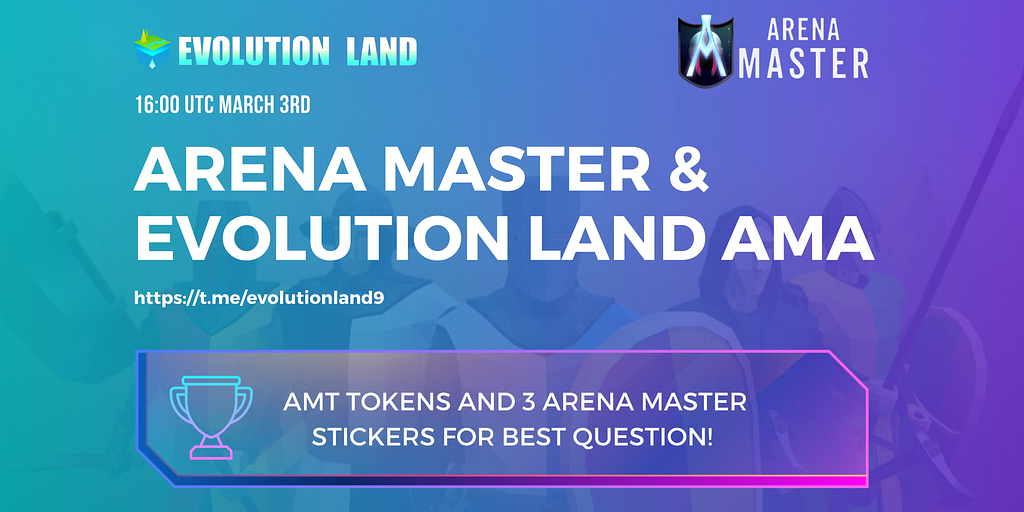 EVOLUTION LAND

ARENA MASTER

16:00 UTC MARCH 3RD

ARENA MASTER & EVOLUTION LAND AMA

https://t.me/evolutionland9

AMT TOKENS AND 3 ARENA MASTER STICKERS FOR BEST QUESTION!